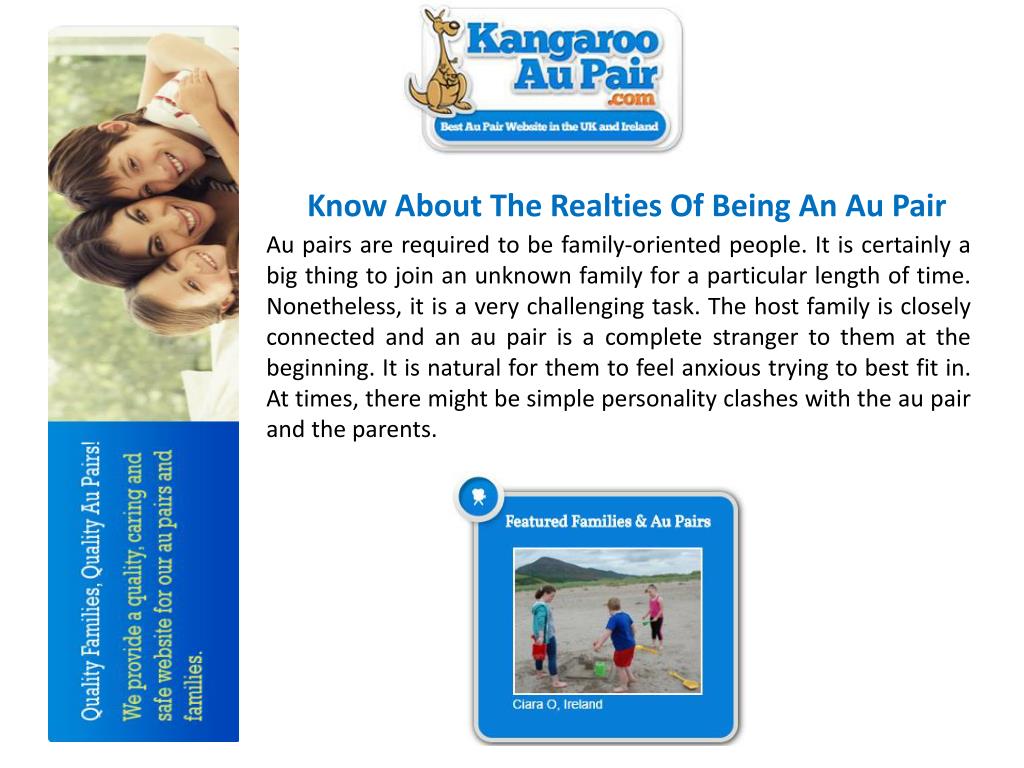 Kangaroo Au Pair .com
Best Au Pair Website in the UK and Ireland

Know About The Realties Of Being An Au Pair

Au pairs are required to be family-oriented people. It is certainly a big thing to join an unknown family for a particular length of time. Nonetheless, it is a very challenging task. The host family is closely connected and an au pair is a complete stranger to them at the beginning. It is natural for them to feel anxious trying to best fit in. At times, there might be simple personality clashes with the au pair and the parents.

Quality Families, Quality Au Pairs!
We provide a quality, caring and safe website for our au pairs and families.

Featured Families & Au Pairs
Ciara O, Ireland